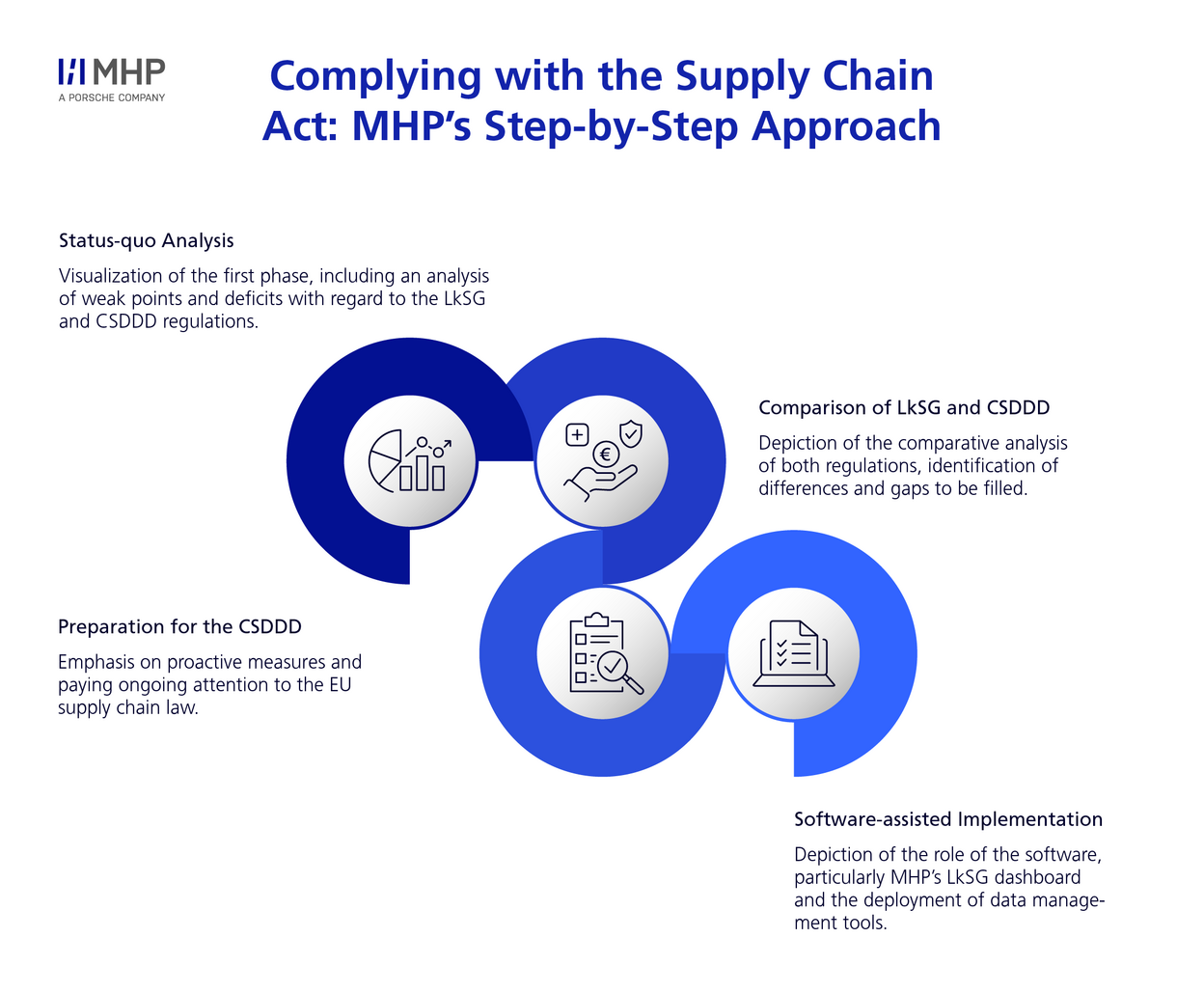 MHP
A PORSCHE COMPANY

Complying with the Supply Chain Act: MHP's Step-by-Step Approach

Status-quo Analysis

Visualization of the first phase, including an analysis of weak points and deficits with regard to the LkSG and CSDDD regulations.

Comparison of LkSG and CSDDD

Depiction of the comparative analysis of both regulations, identification of differences and gaps to be filled.

Preparation for the CSDDD

Emphasis on proactive measures and paying ongoing attention to the EU supply chain law.

Software-assisted Implementation

Depiction of the role of the software, particularly MHP's LkSG dashboard and the deployment of data management tools.